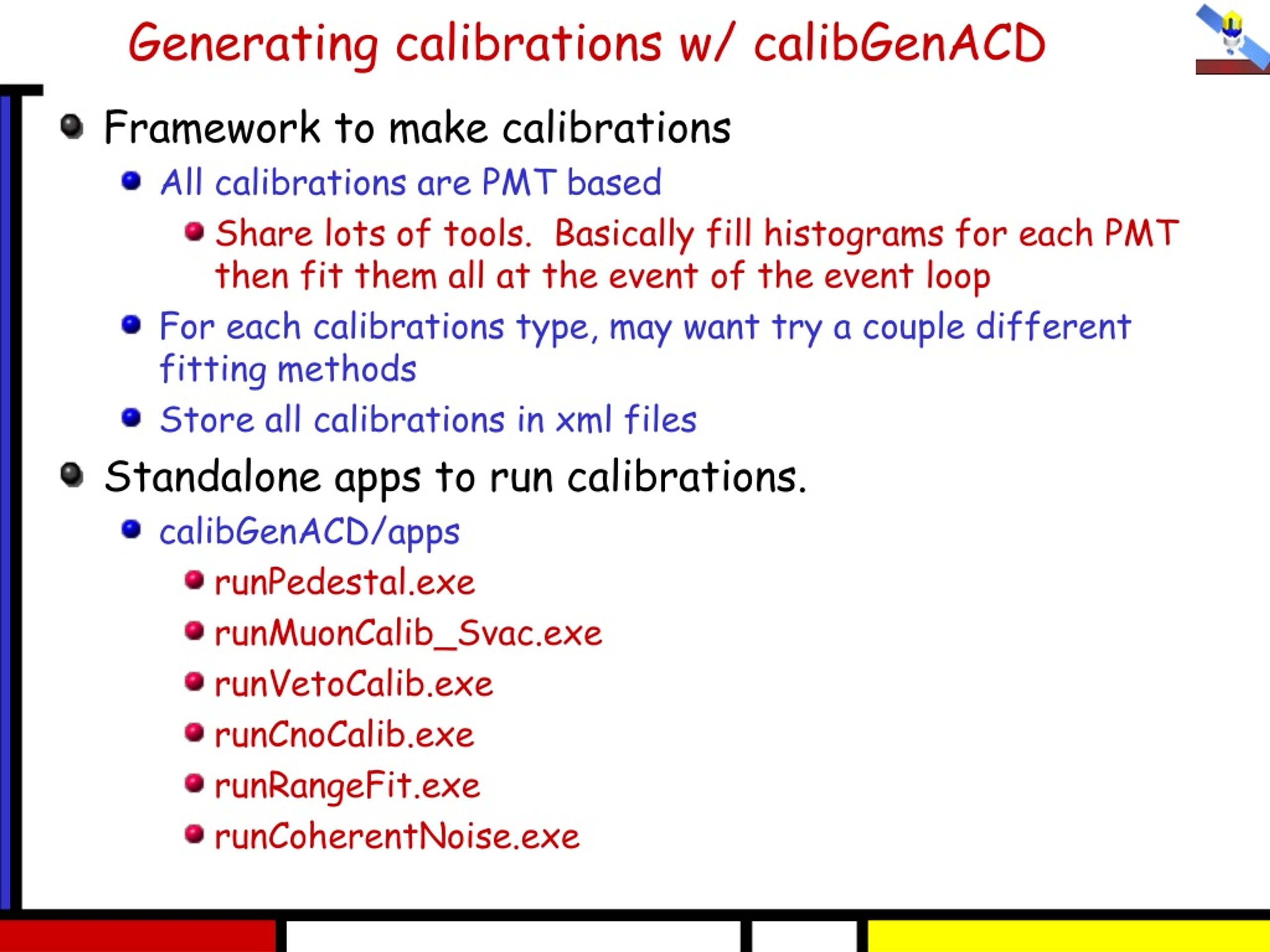 Generating calibrations w/ calibGenACD

Framework to make calibrations

All calibrations are PMT based

Share lots of tools. Basically fill histograms for each PMT then fit them all at the event of the event loop

For each calibrations type, may want try a couple different fitting methods

Store all calibrations in xml files

Standalone apps to run calibrations.

calibGenACD/apps

runPedestal.exe

runMuonCalib_Svac.exe

runVetoCalib.exe

runCnoCalib.exe

runRangeFit.exe

runCoherentNoise.exe